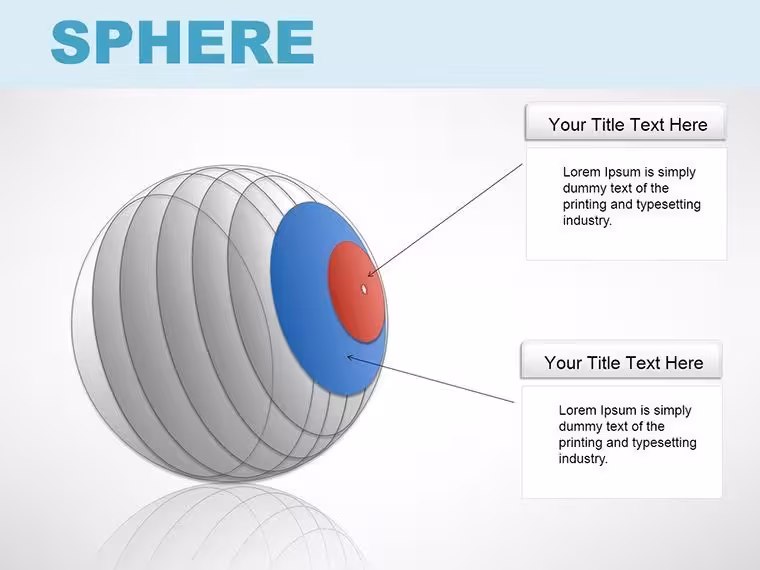 SPHERE

Your Title Text Here

Lorem Ipsum is simply dummy text of the printing and typesetting industry.

Your Title Text Here

Lorem Ipsum is simply dummy text of the printing and typesetting industry.